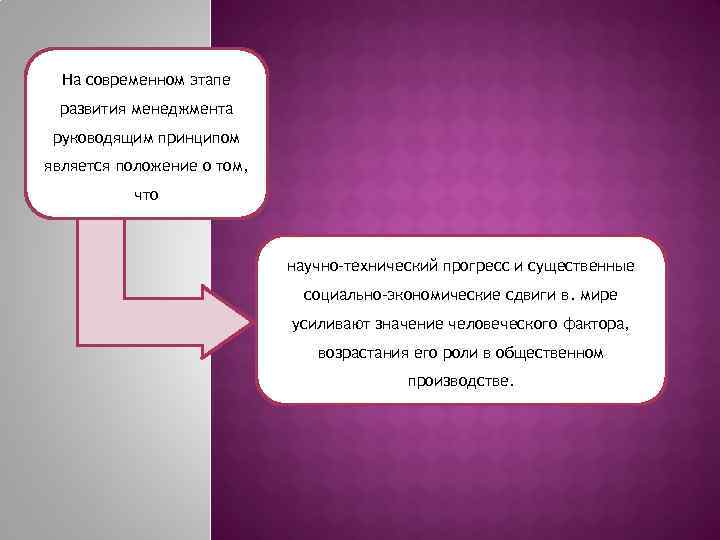 На современном этапе развития менеджмента руководящим принципом является положение о том, что

научно-технический прогресс и существенные социально-экономические сдвиги в. мире усиливают значение человеческого фактора, возрастания его роли в общественном производстве.